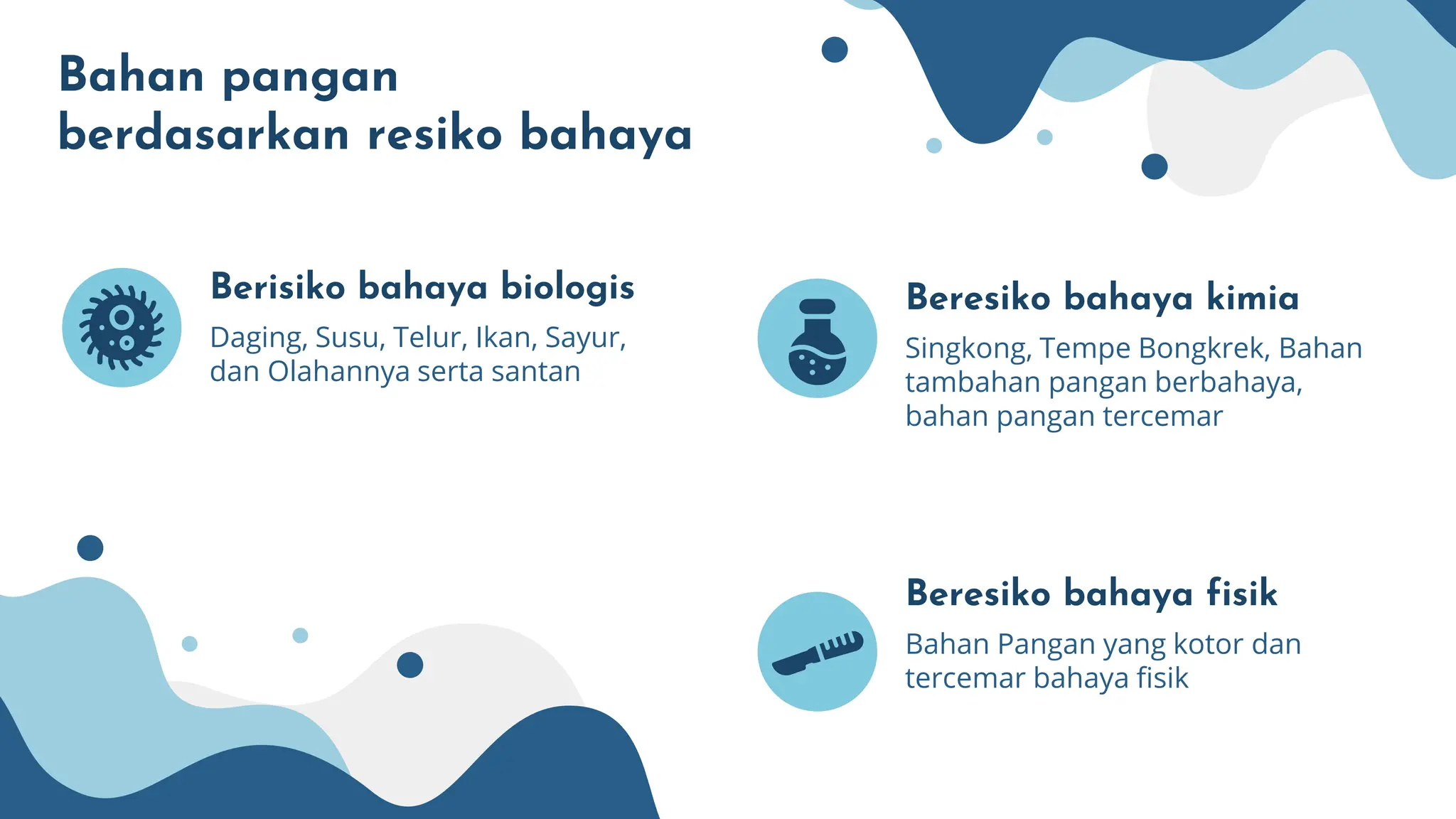 Bahan pangan berdasarkan resiko bahaya

Berisiko bahaya biologis

Daging, Susu, Telur, Ikan, Sayur, dan Olahannya serta santan

Beresiko bahaya kimia

Singkong, Tempe Bongkrek, Bahan tambahan pangan berbahaya, bahan pangan tercemar

Beresiko bahaya fisik

Bahan Pangan yang kotor dan tercemar bahaya fisik